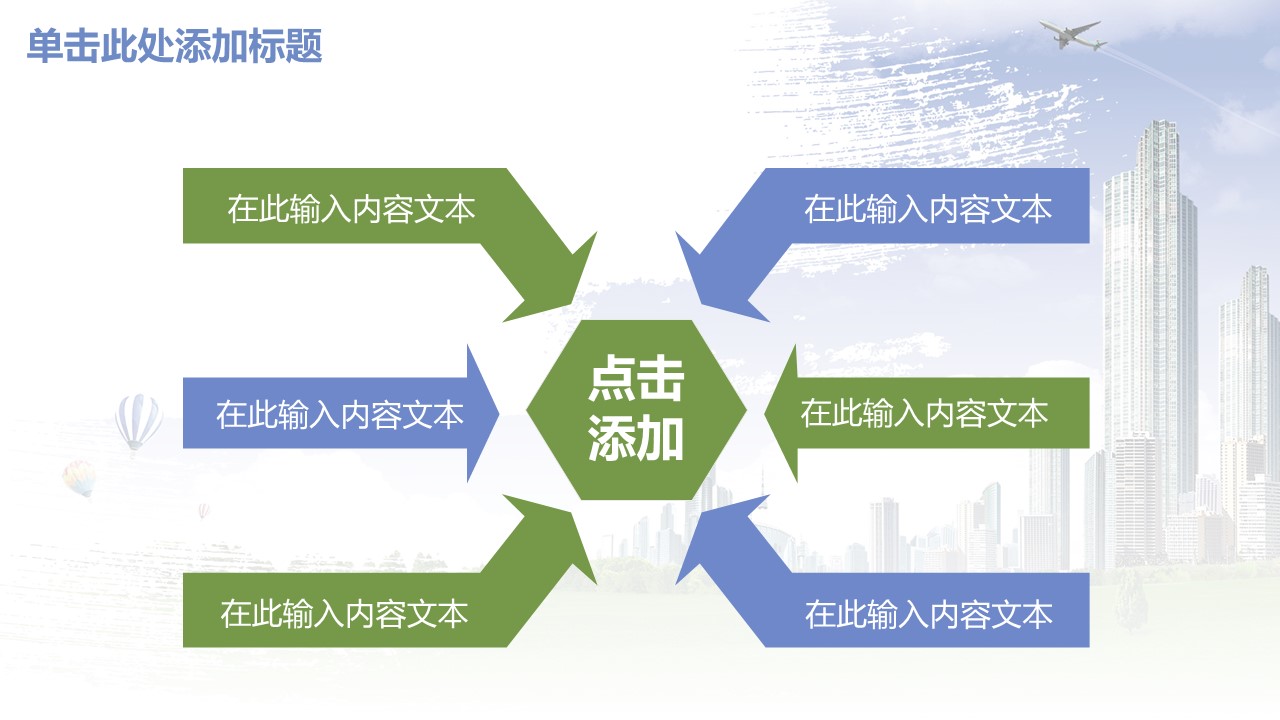 单击此处添加标题

在此输入内容文本

在此输入内容文本

在此输入内容文本

点击添加

在此输入内容文本

在此输入内容文本

在此输入内容文本